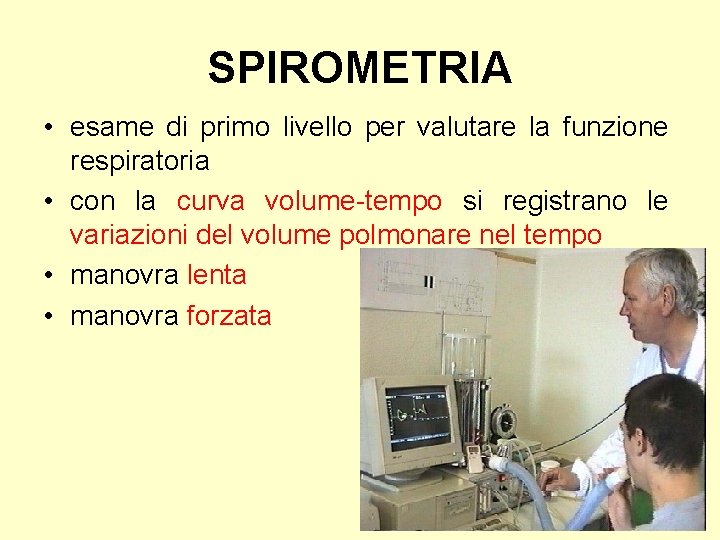 SPIROMETRIA

• esame di primo livello per valutare la funzione respiratoria

• con la curva volume-tempo si registrano le variazioni del volume polmonare nel tempo

• manovra lenta

• manovra forzata